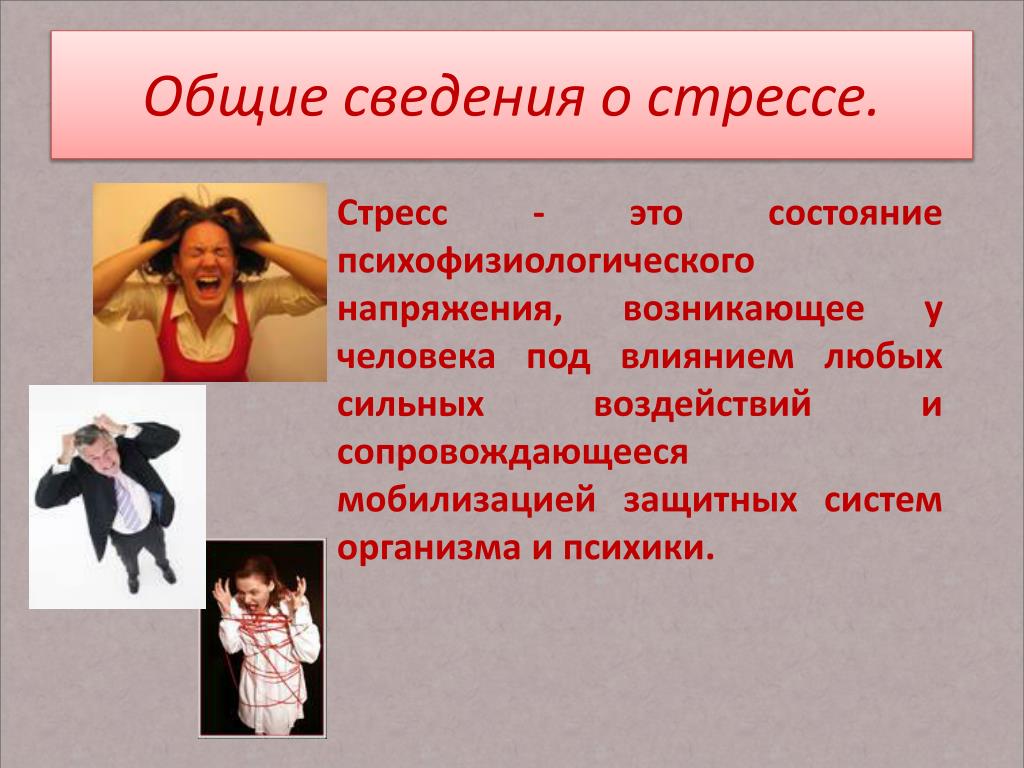 Общие сведения о стрессе.

Стресс - это состояние психофизиологического напряжения, возникающее у человека под влиянием любых сильных воздействий и сопровождающееся мобилизацией защитных систем организма и психики.